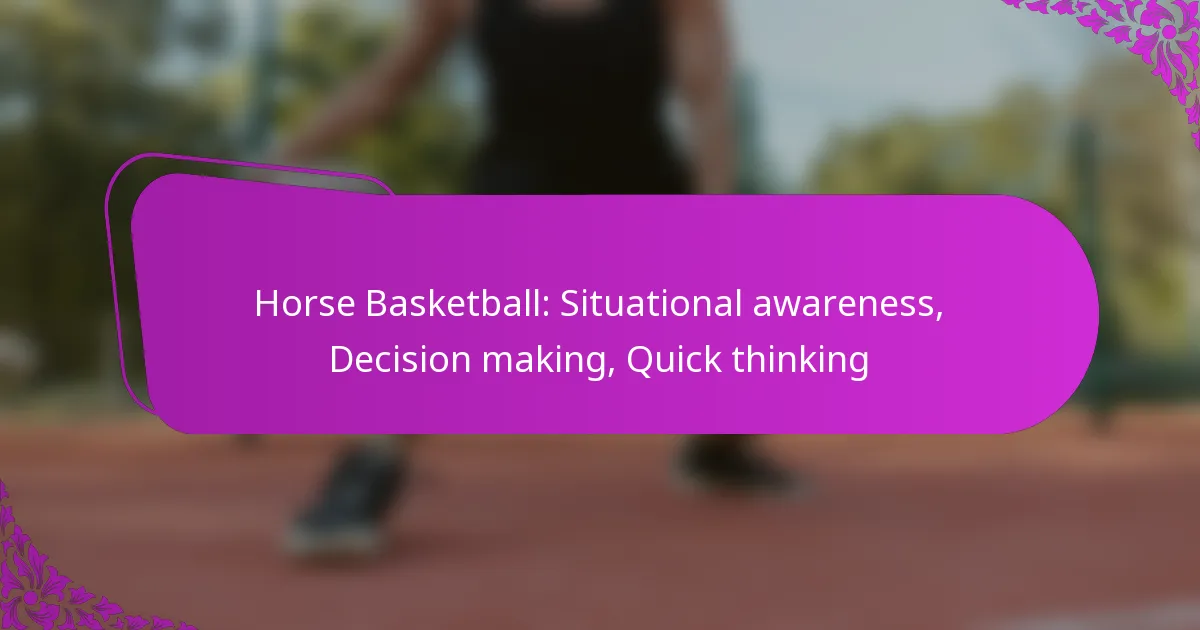 Horse Basketball: Situational awareness, Decision making, Quick thinking